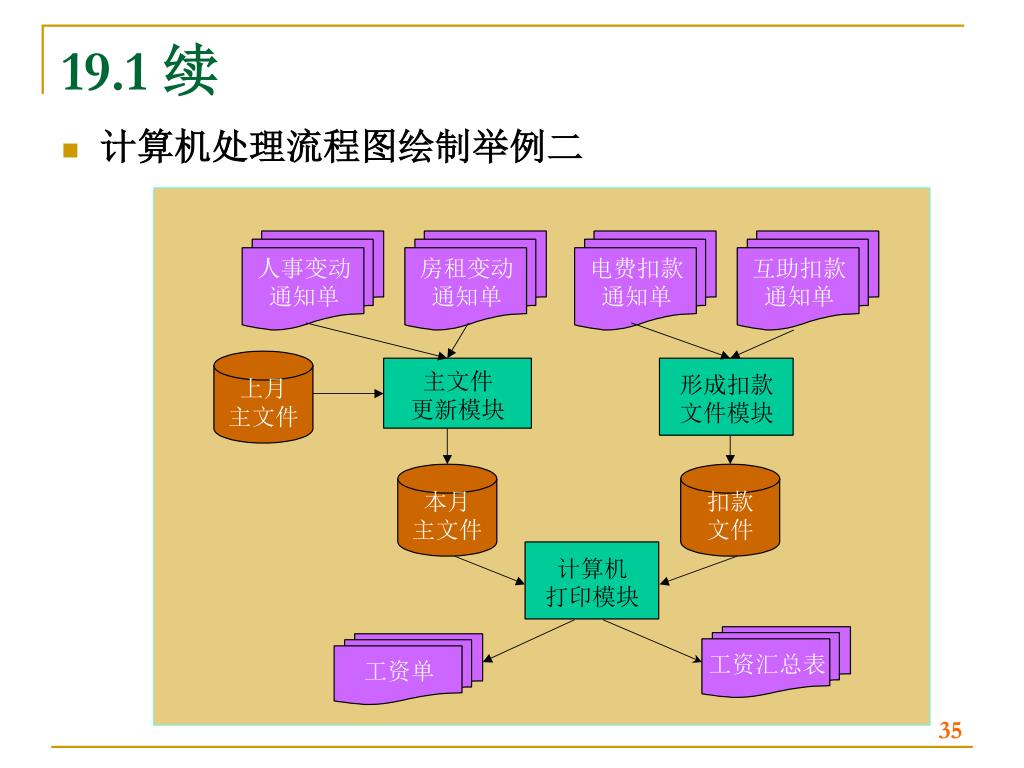 19.1 续

计算机处理流程图绘制举例二

人事变动通知单

房租变动通知单

电费扣款通知单

互助扣款通知单

上月主文件

主文件更新模块

形成扣款文件模块

本月主文件

扣款文件

计算机打印模块

工资单

工资汇总表

35